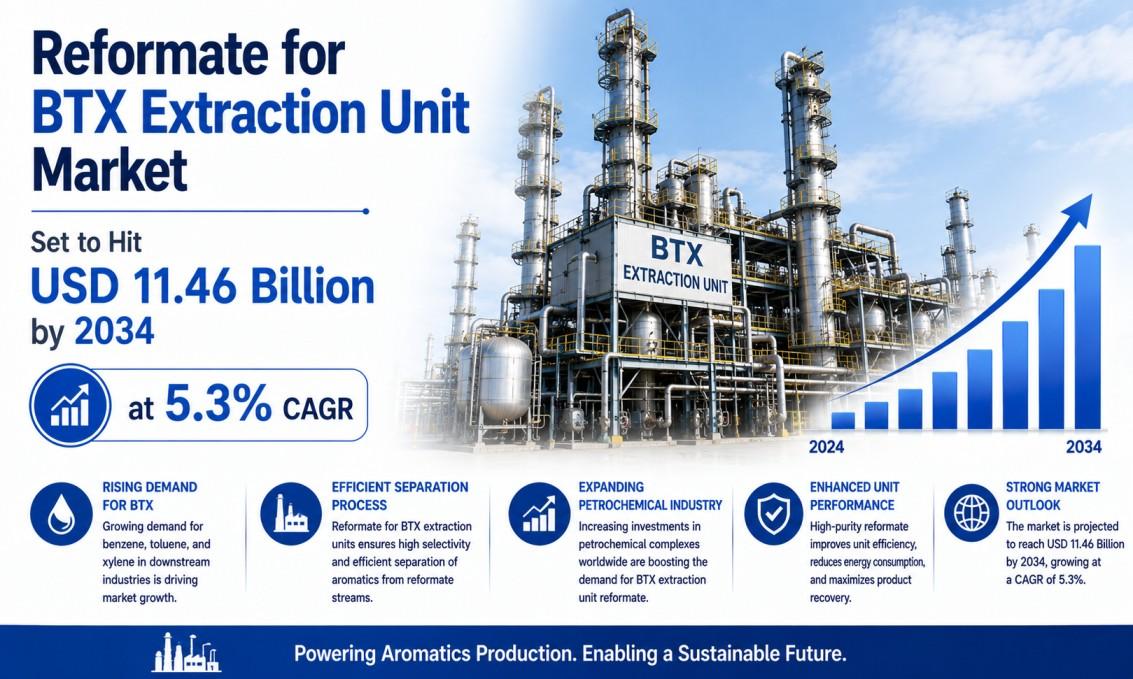 Reformate for BTX Extraction Unit Market

Set to Hit
USD 11.46 Billion
by 2034

at 5.3% CAGR

BTX
EXTRACTION UNIT

2024
2034

RISING DEMAND FOR BTX
Growing demand for benzene, toluene, and xylene in downstream industries is driving market growth.

EFFICIENT SEPARATION PROCESS
Reformate for BTX extraction units ensures high selectivity and efficient separation of aromatics from reformate streams.

EXPANDING PETROCHEMICAL INDUSTRY
Increasing investments in petrochemical complexes worldwide are boosting the demand for BTX extraction unit reformate.

ENHANCED UNIT PERFORMANCE
High-purity reformate improves unit efficiency, reduces energy consumption, and maximizes product recovery.

STRONG MARKET OUTLOOK
The market is projected to reach USD 11.46 Billion by 2034, growing at a CAGR of 5.3%.

Powering Aromatics Production. Enabling a Sustainable Future.